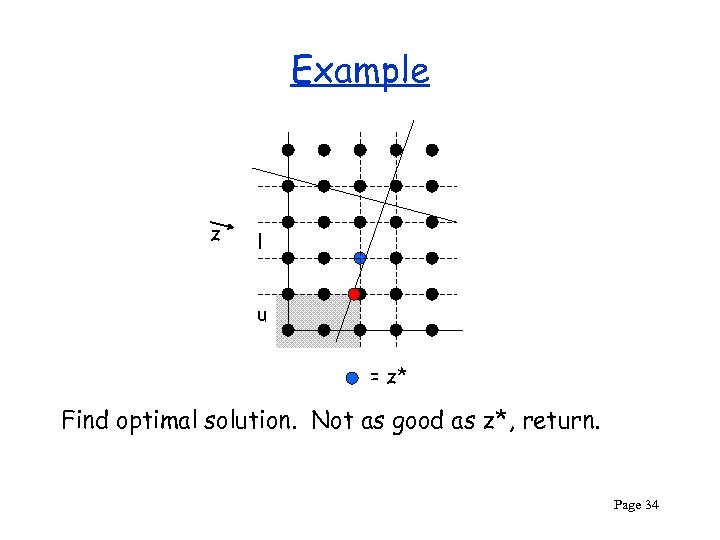 Example

z

l

u

= z*

Find optimal solution. Not as good as z*, return.

Page 34